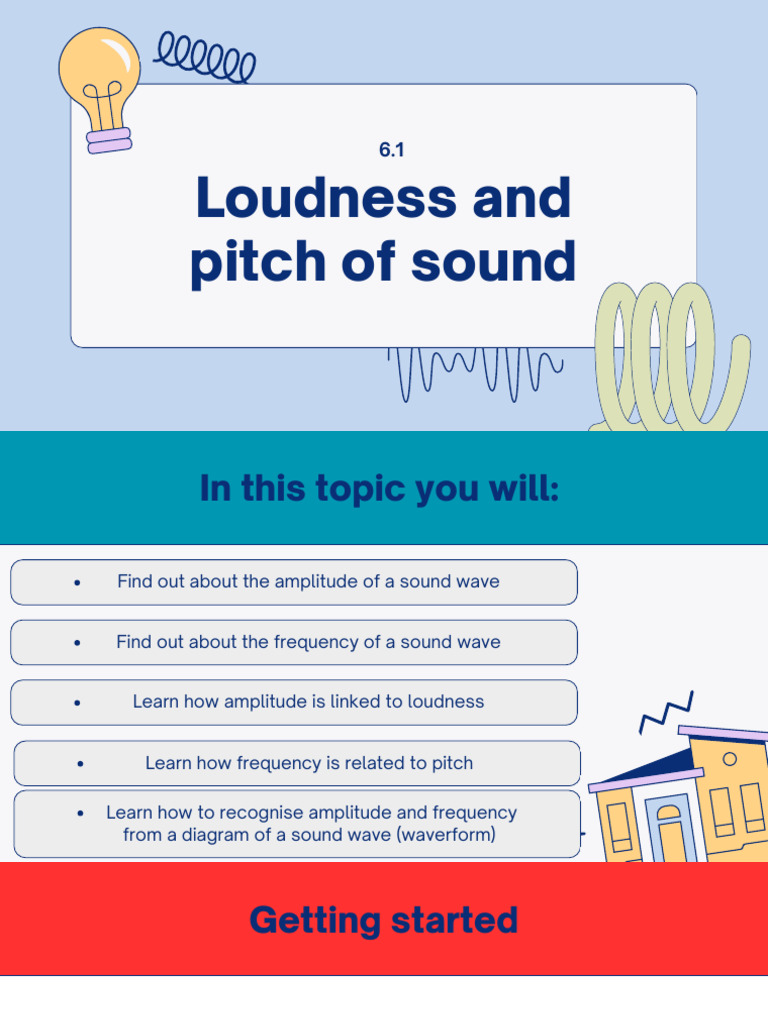 6.1

Loudness and pitch of sound

In this topic you will:

• Find out about the amplitude of a sound wave

• Find out about the frequency of a sound wave

• Learn how amplitude is linked to loudness

• Learn how frequency is related to pitch

• Learn how to recognise amplitude and frequency from a diagram of a sound wave (waveform)

Getting started